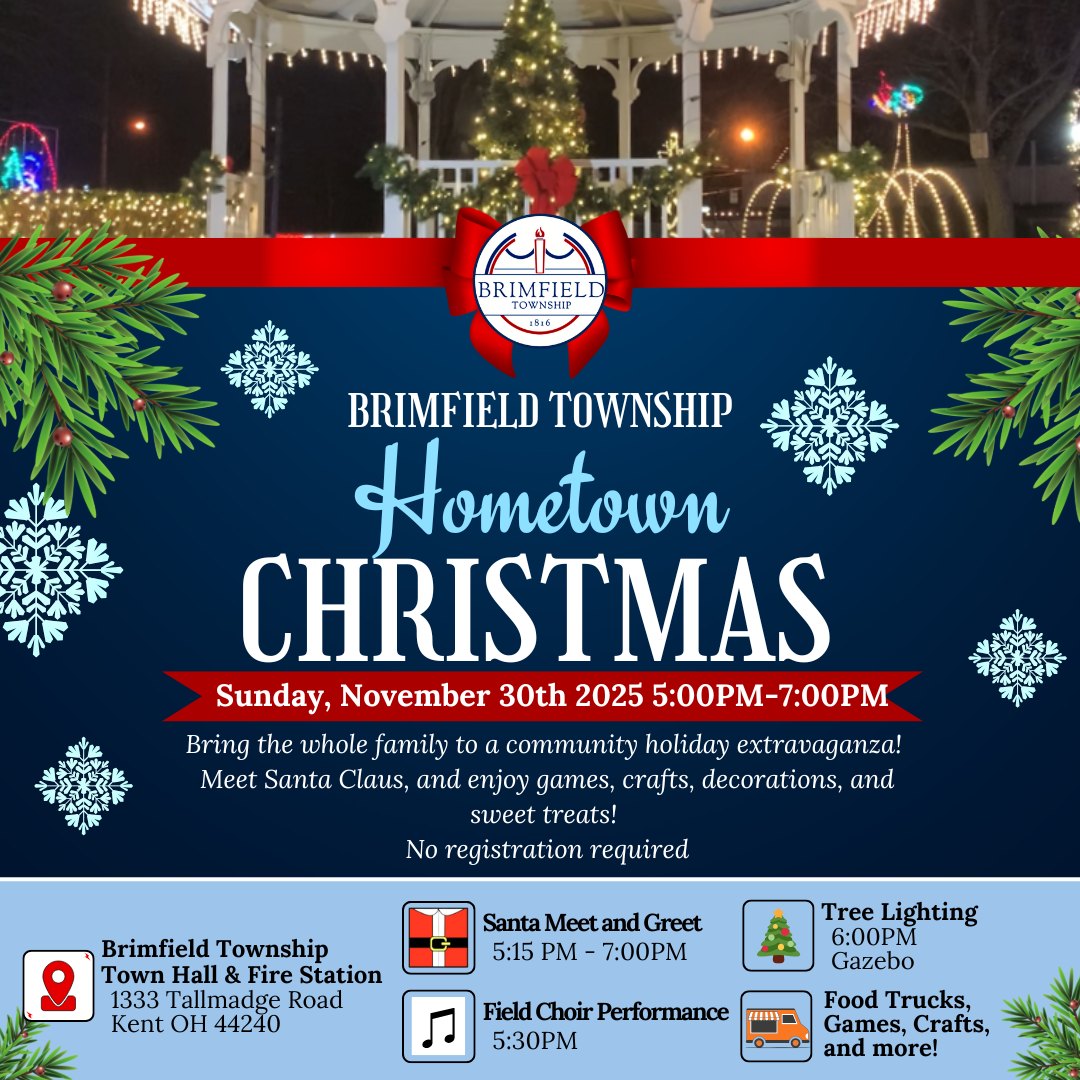 BRIMFIELD TOWNSHIP 1816

BRIMFIELD TOWNSHIP

Hometown

CHRISTMAS

Sunday, November 30th 2025 5:00PM-7:00PM

Bring the whole family to a community holiday extravaganza! Meet Santa Claus, and enjoy games, crafts, decorations, and sweet treats!

No registration required

Brimfield Township
Town Hall & Fire Station
1333 Tallmadge Road
Kent OH 44240

Santa Meet and Greet
5:15 PM - 7:00PM

Field Choir Performance
5:30PM

Tree Lighting
6:00PM
Gazebo

Food Trucks, Games, Crafts, and more!